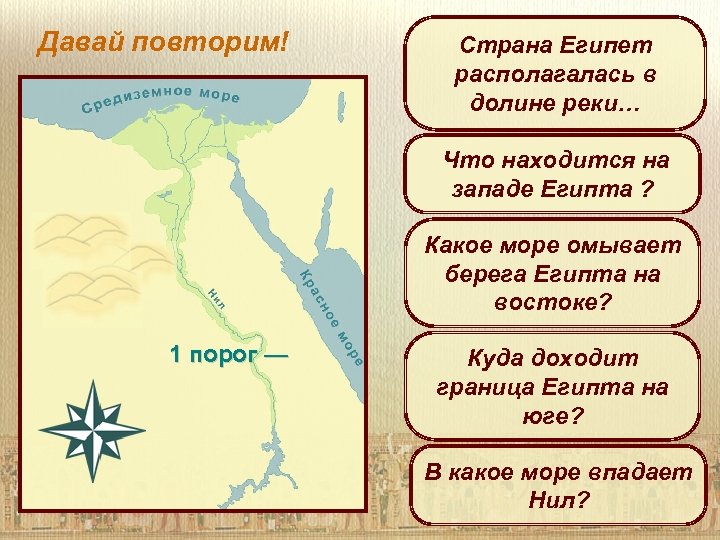 Давай повторим!

Средиземное море

Нил

Красное море

1 порог —

Страна Египет располагалась в долине реки…

Что находится на западе Египта ?

Какое море омывает берега Египта на востоке?

Куда доходит граница Египта на юге?

В какое море впадает Нил?